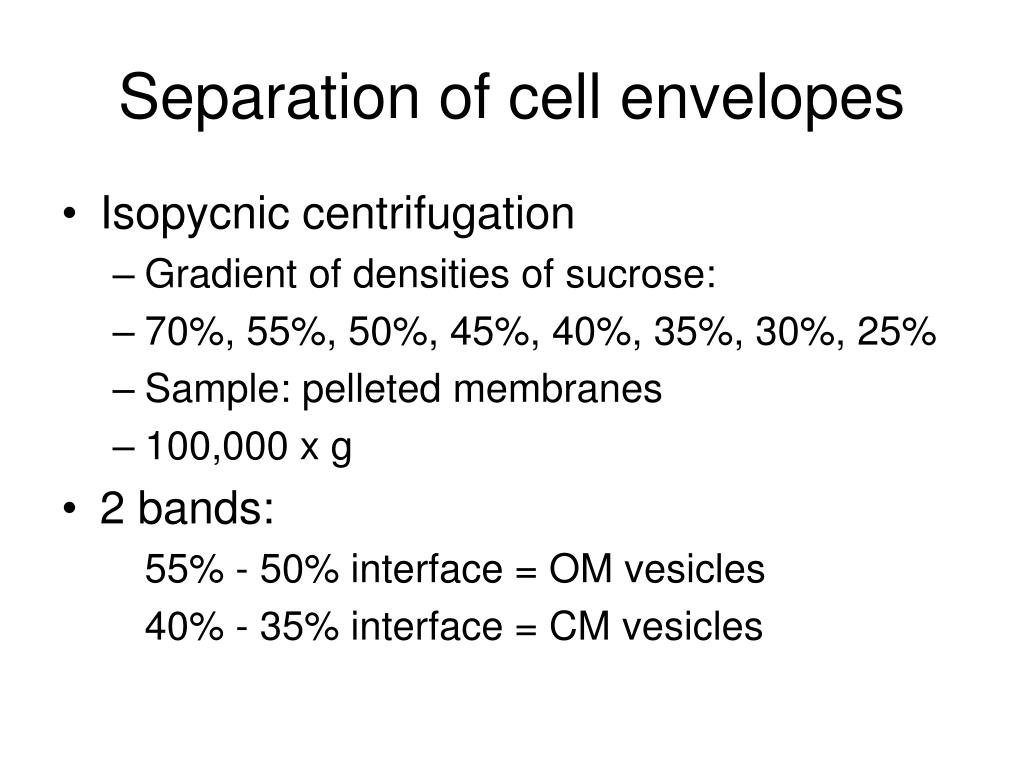 Separation of cell envelopes

• Isopycnic centrifugation
– Gradient of densities of sucrose:
– 70%, 55%, 50%, 45%, 40%, 35%, 30%, 25%
– Sample: pelleted membranes
– 100,000 x g

• 2 bands:
55% - 50% interface = OM vesicles
40% - 35% interface = CM vesicles